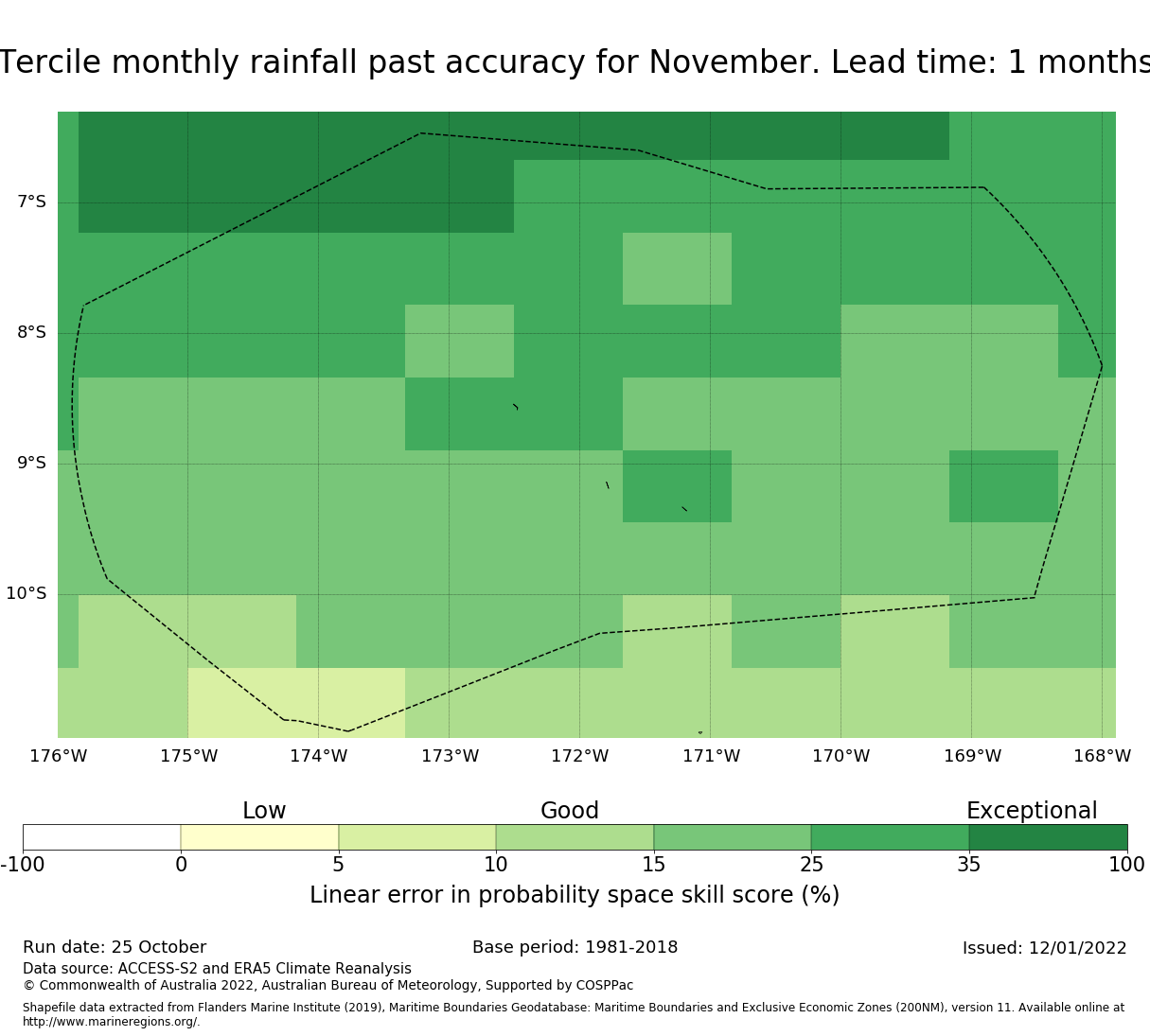 Tercile monthly rainfall past accuracy for November. Lead time: 1 months

7°S
8°S
9°S
10°S

176°W 175°W 174°W 173°W 172°W 171°W 170°W 169°W 168°W

Low Good Exceptional

-100 0 5 10 15 25 35 100

Linear error in probability space skill score (%)

Run date: 25 October

Base period: 1981-2018

Issued: 12/01/2022

Data source: ACCESS-S2 and ERA5 Climate Reanalysis
© Commonwealth of Australia 2022, Australian Bureau of Meteorology, Supported by COSPPac

Shapefile data extracted from Flanders Marine Institute (2019), Maritime Boundaries Geodatabase: Maritime Boundaries and Exclusive Economic Zones (200NM), version 11. Available online at http://www.marineregions.org/.